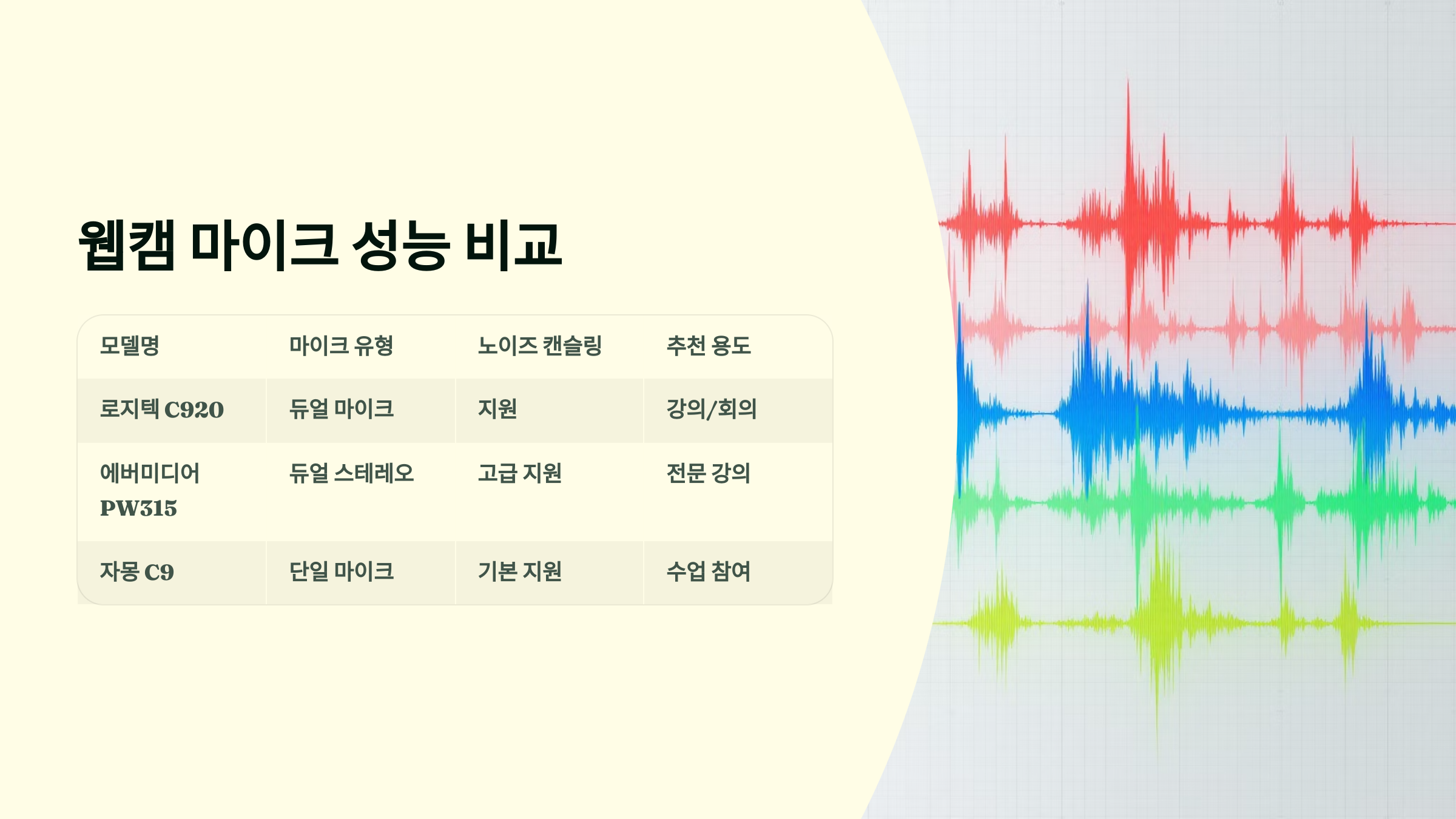 웹캠 마이크 성능 비교

| 모델명 | 마이크 유형 | 노이즈 캔슬링 | 추천 용도 |
|---|---|---|---|
| 로지텍 C920 | 듀얼 마이크 | 지원 | 강의/회의 |
| 에버미디어 PW315 | 듀얼 스테레오 | 고급 지원 | 전문 강의 |
| 자몽 C9 | 단일 마이크 | 기본 지원 | 수업 참여 |